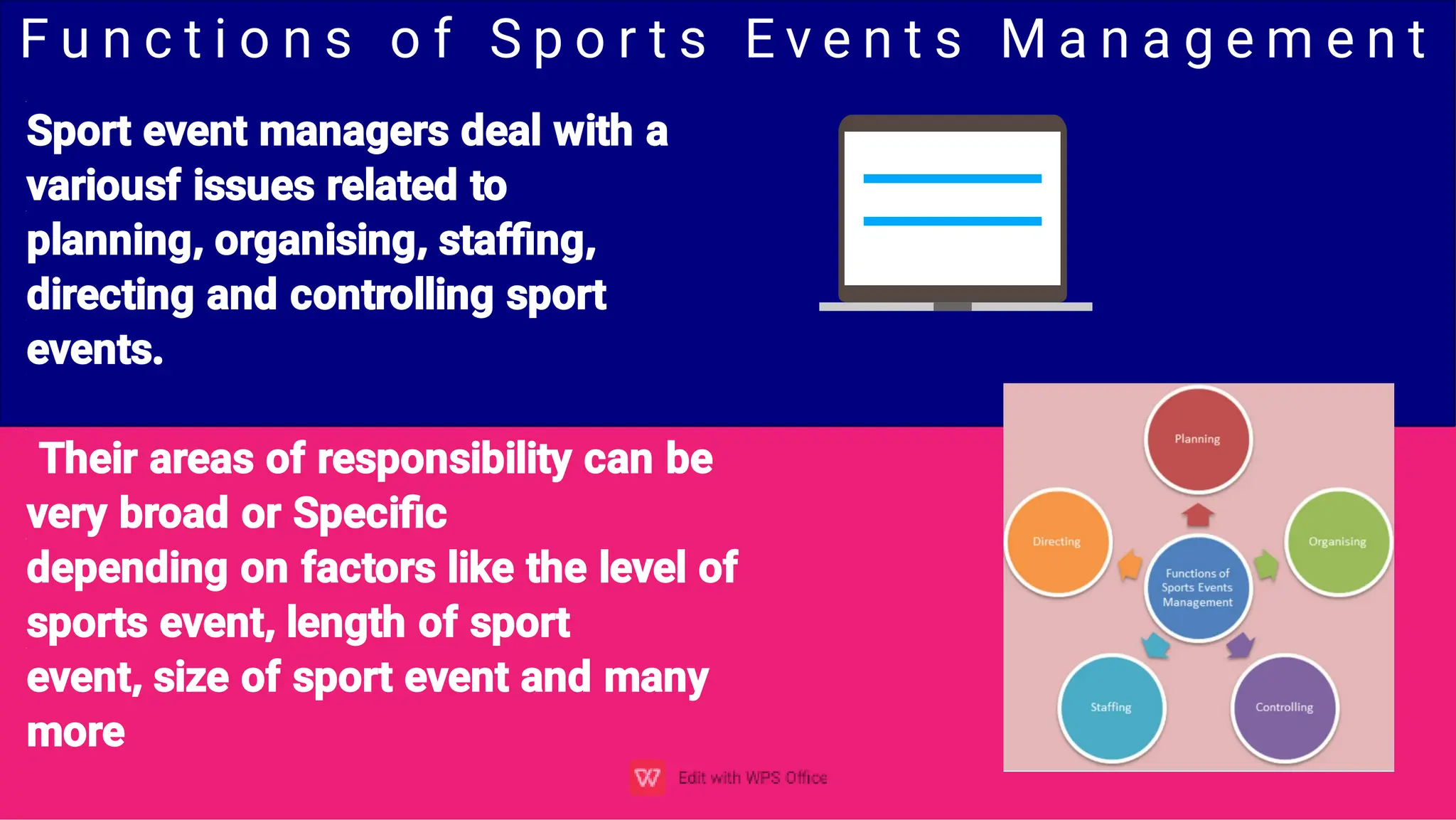 Functions of Sports Events Management

Sport event managers deal with a variousf issues related to planning, organising, staffing, directing and controlling sport events.

Their areas of responsibility can be very broad or Specific depending on factors like the level of sports event, length of sport event, size of sport event and many more

Planning

Directing

Organising

Functions of Sports Events Management

Staffing

Controlling

Edit with WPS Office